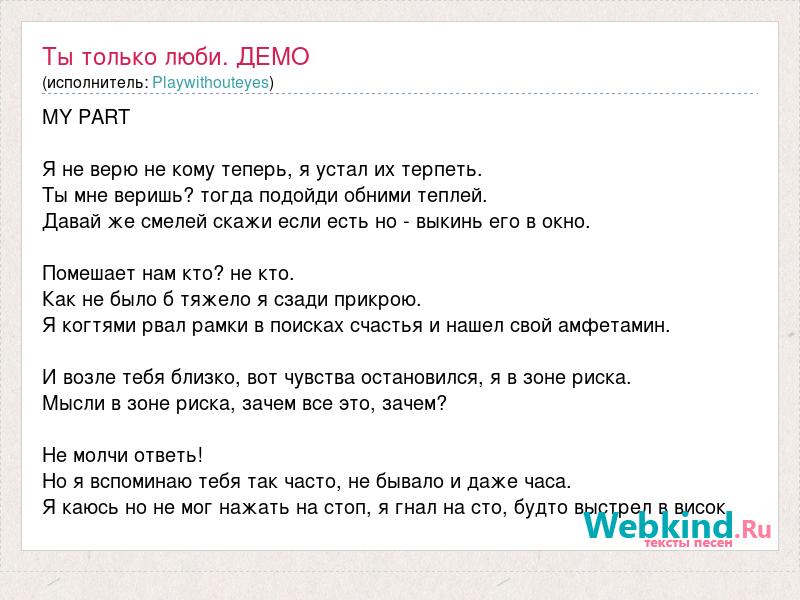 Ты только люби. ДЕМО
(исполнитель: Playwithouteyes)

MY PART

Я не верю не кому теперь, я устал их терпеть.
Ты мне веришь? тогда подойди обними теплей.
Давай же смелей скажи если есть но - выкинь его в окно.

Помешает нам кто? не кто.
Как не было б тяжело я сзади прикрою.
Я когтями рвал рамки в поисках счастья и нашел свой амфетамин.

И возле тебя близко, вот чувства остановился, я в зоне риска.
Мысли в зоне риска, зачем все это, зачем?

Не молчи ответь!
Но я вспоминаю тебя так часто, не бывало и даже часа.
Я каюсь но не мог нажать на стоп, я гнал на сто, будто выстрел в висок.

Webkind.Ru
тексты песен